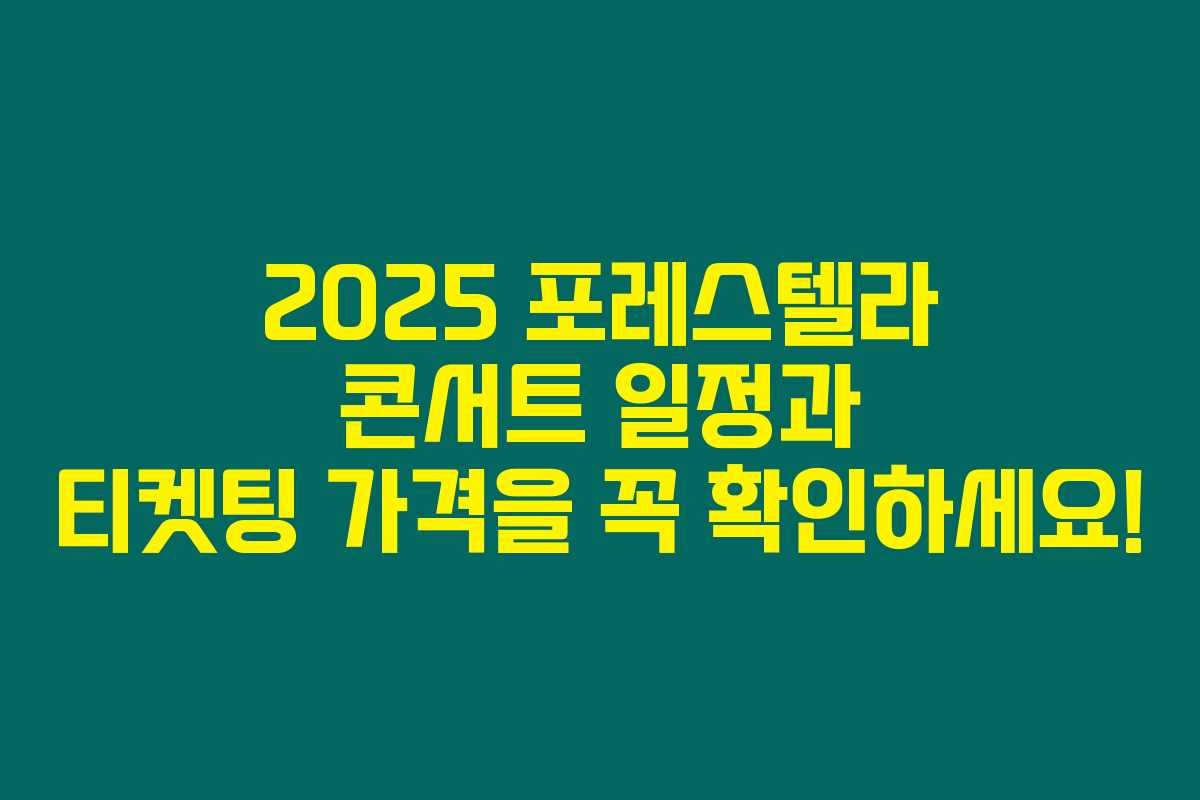 2025 포레스텔라
콘서트 일정과
티켓팅 가격을 꼭 확인하세요!